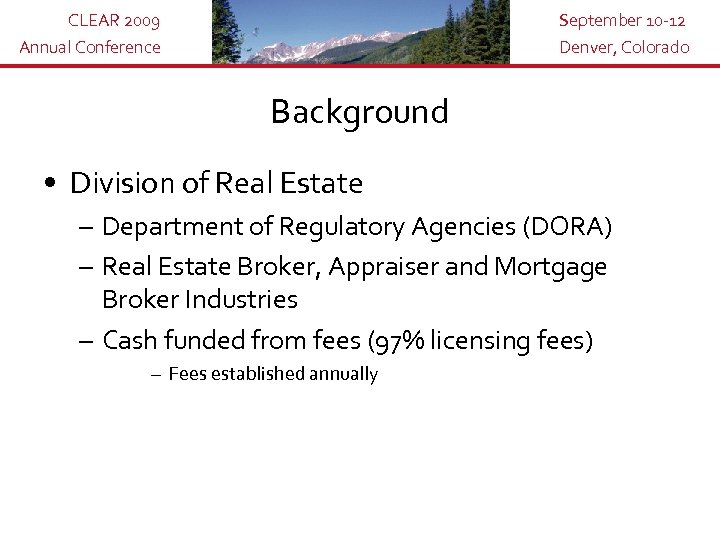 CLEAR 2009
Annual Conference

September 10-12
Denver, Colorado

Background

• Division of Real Estate
– Department of Regulatory Agencies (DORA)
– Real Estate Broker, Appraiser and Mortgage Broker Industries
– Cash funded from fees (97% licensing fees)
– Fees established annually